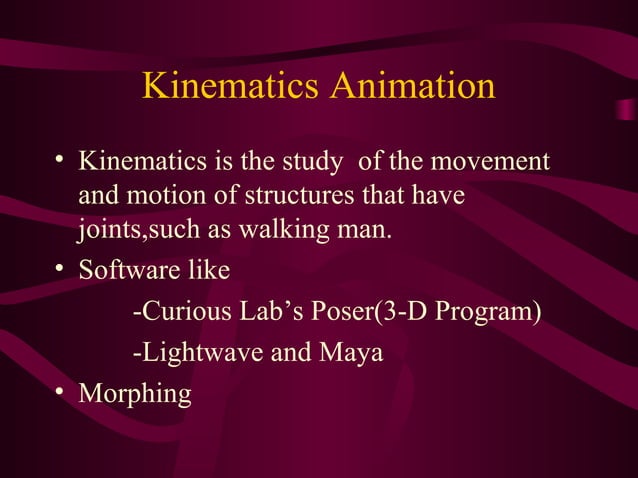 Kinematics Animation

• Kinematics is the study of the movement and motion of structures that have joints,such as walking man.

• Software like

-Curious Lab’s Poser(3-D Program)

-Lightwave and Maya

• Morphing